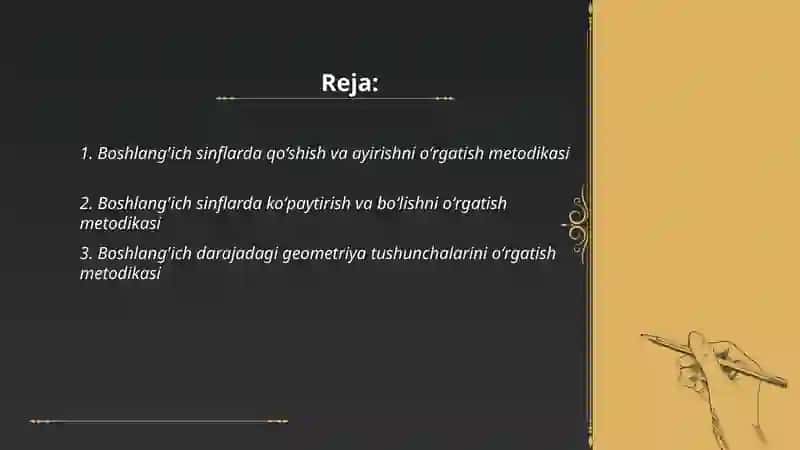 Reja:

1. Boshlang'ich sinflarda qo'shish va ayirishni o'rgatish metodikasi

2. Boshlang'ich sinflarda ko'paytirish va bo'lishni o'rgatish metodikasi

3. Boshlang'ich darajadagi geometriya tushunchalarini o'rgatish metodikasi